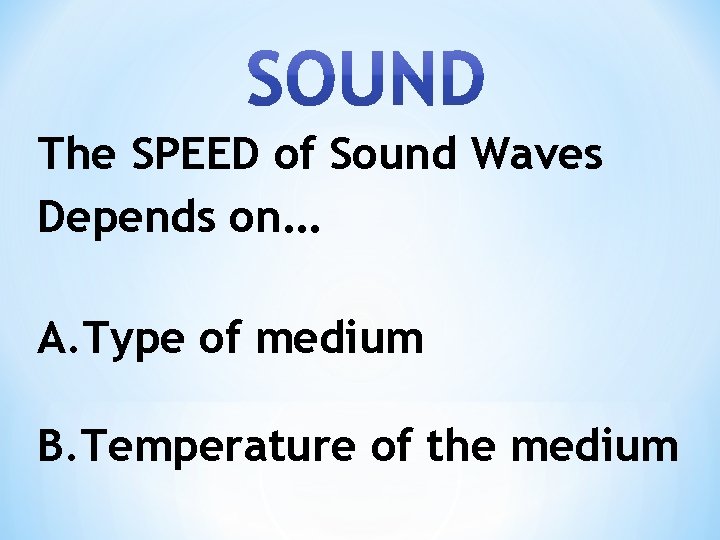 SOUND

The SPEED of Sound Waves Depends on…

A.Type of medium

B.Temperature of the medium